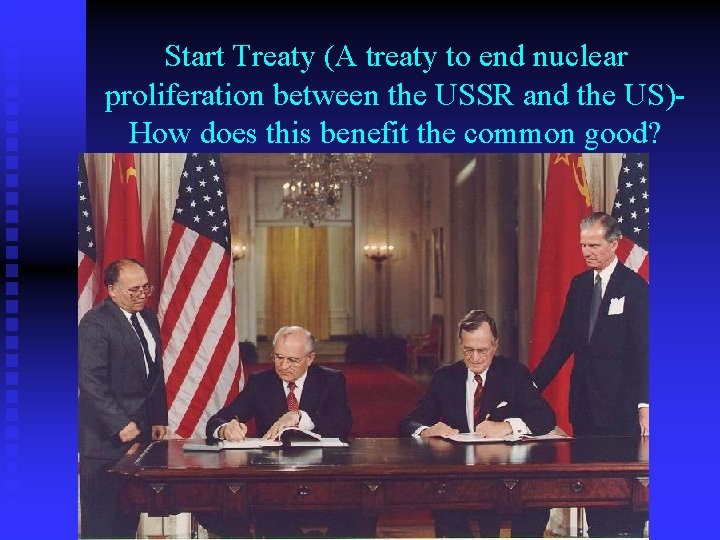 Start Treaty (A treaty to end nuclear proliferation between the USSR and the US)- How does this benefit the common good?